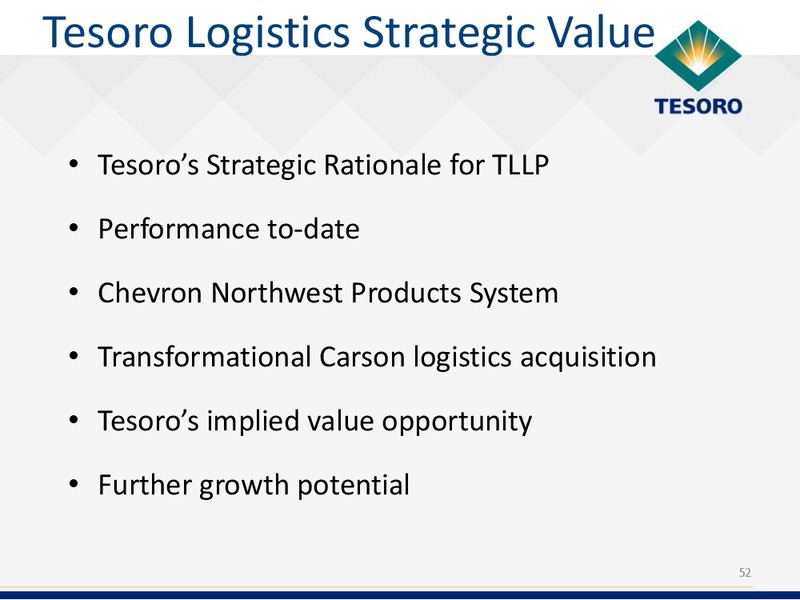 Tesoro Logistics Strategic Value

TESORO

• Tesoro's Strategic Rationale for TLLP

• Performance to-date

• Chevron Northwest Products System

• Transformational Carson logistics acquisition

• Tesoro's implied value opportunity

• Further growth potential

52